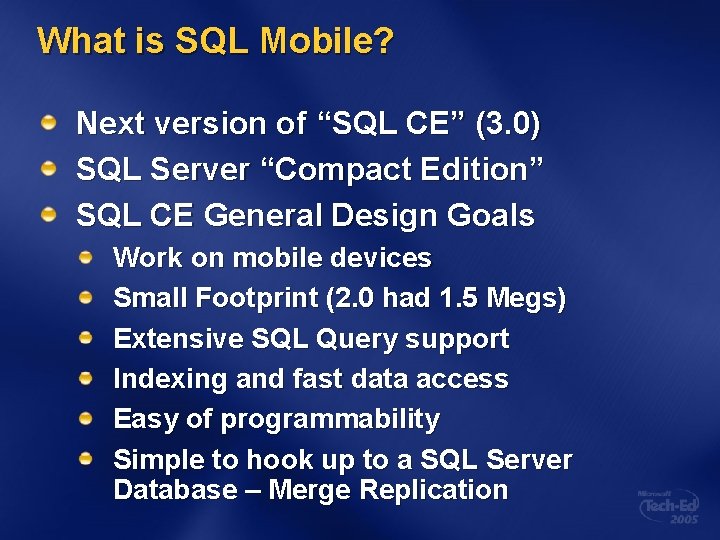 What is SQL Mobile?

Next version of “SQL CE” (3.0)

SQL Server “Compact Edition”

SQL CE General Design Goals

Work on mobile devices

Small Footprint (2.0 had 1.5 Megs)

Extensive SQL Query support

Indexing and fast data access

Easy of programmability

Simple to hook up to a SQL Server Database – Merge Replication

Microsoft Tech·Ed 2005